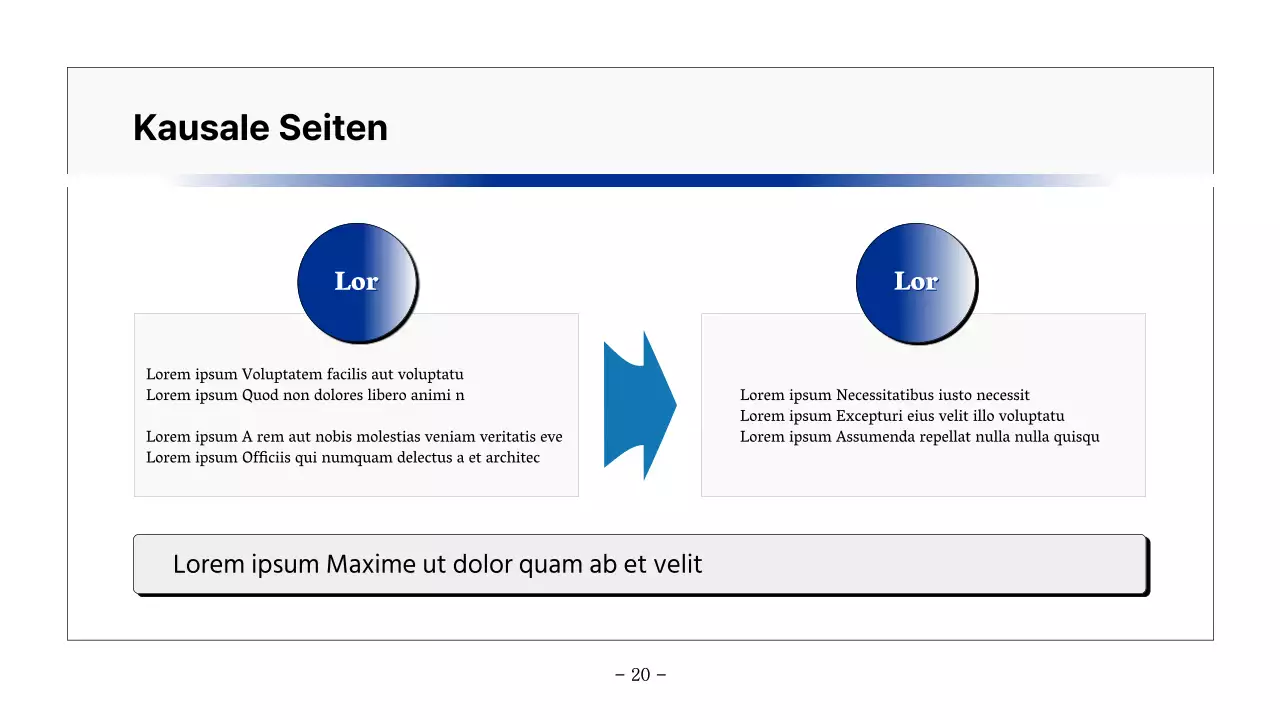 Kausale Seiten

Lor

Lorem ipsum Voluptatem facilis aut voluptatu
Lorem ipsum Quod non dolores libero animi n

Lorem ipsum A rem aut nobis molestias veniam veritatis eve
Lorem ipsum Officiis qui numquam delectus a et architec

Lor

Lorem ipsum Necessitatibus iusto necessit
Lorem ipsum Excepturi eius velit illo voluptatu
Lorem ipsum Assumenda repellat nulla nulla quisqu

Lorem ipsum Maxime ut dolor quam ab et velit

– 20 –